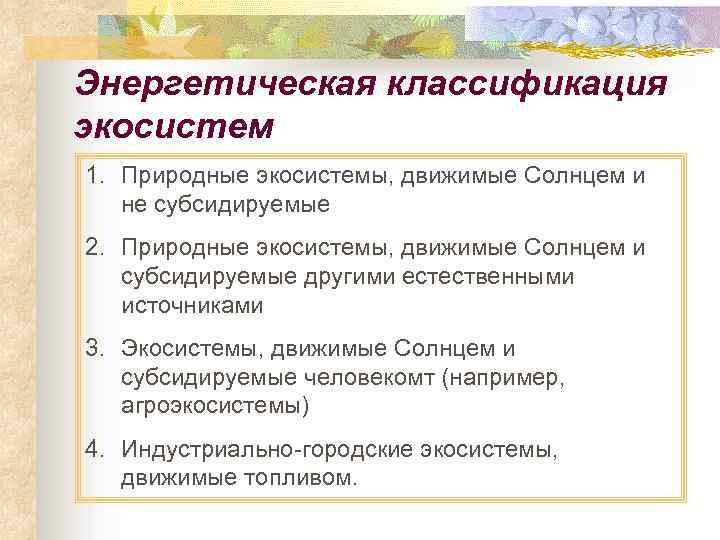 Энергетическая классификация экосистем

1. Природные экосистемы, движимые Солнцем и не субсидируемые

2. Природные экосистемы, движимые Солнцем и субсидируемые другими естественными источниками

3. Экосистемы, движимые Солнцем и субсидируемые человекомт (например, агроэкосистемы)

4. Индустриально-городские экосистемы, движимые топливом.